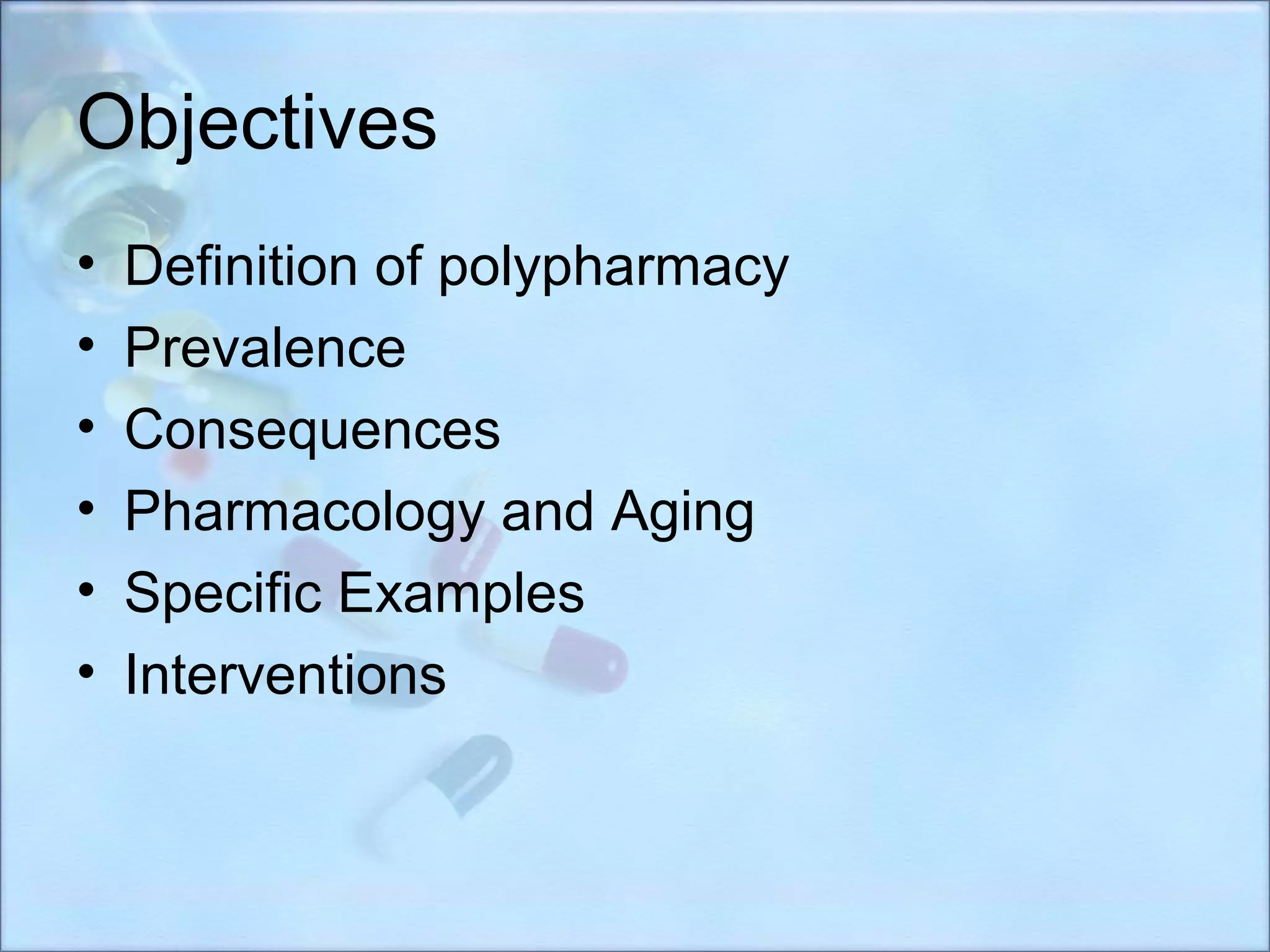 Objectives

• Definition of polypharmacy
• Prevalence
• Consequences
• Pharmacology and Aging
• Specific Examples
• Interventions